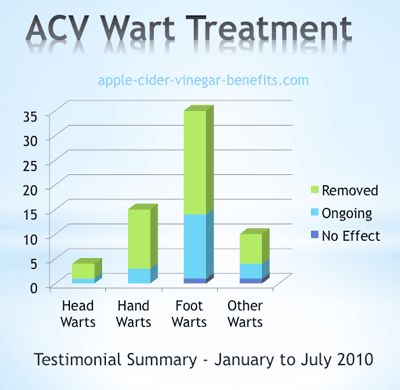 ACV Wart Treatment

apple-cider-vinegar-benefits.com

35
30
25
20
15
10
5
0

Removed
Ongoing
No Effect

Head Warts
Hand Warts
Foot Warts
Other Warts

Testimonial Summary - January to July 2010